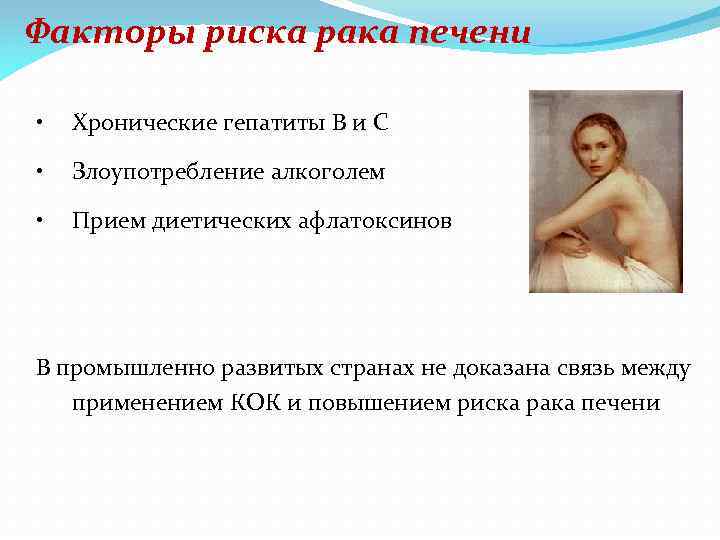 Факторы риска рака печени

• Хронические гепатиты В и С
• Злоупотребление алкоголем
• Прием диетических афлатоксинов

В промышленно развитых странах не доказана связь между применением КОК и повышением риска рака печени